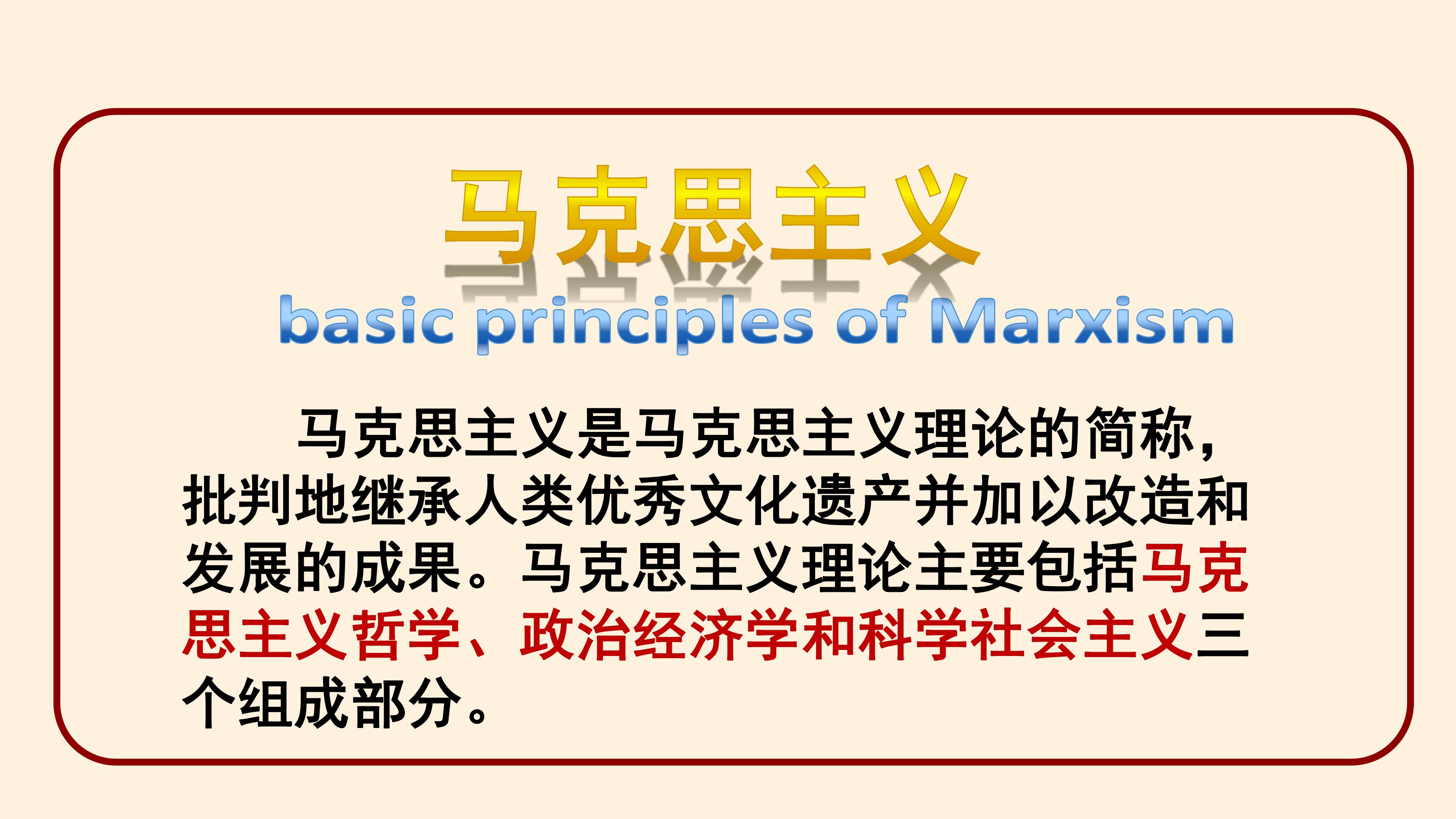 马克思主义

basic principles of Marxism

马克思主义是马克思主义理论的简称，批判地继承人类优秀文化遗产并加以改造和发展的成果。马克思主义理论主要包括马克思主义哲学、政治经济学和科学社会主义三个组成部分。